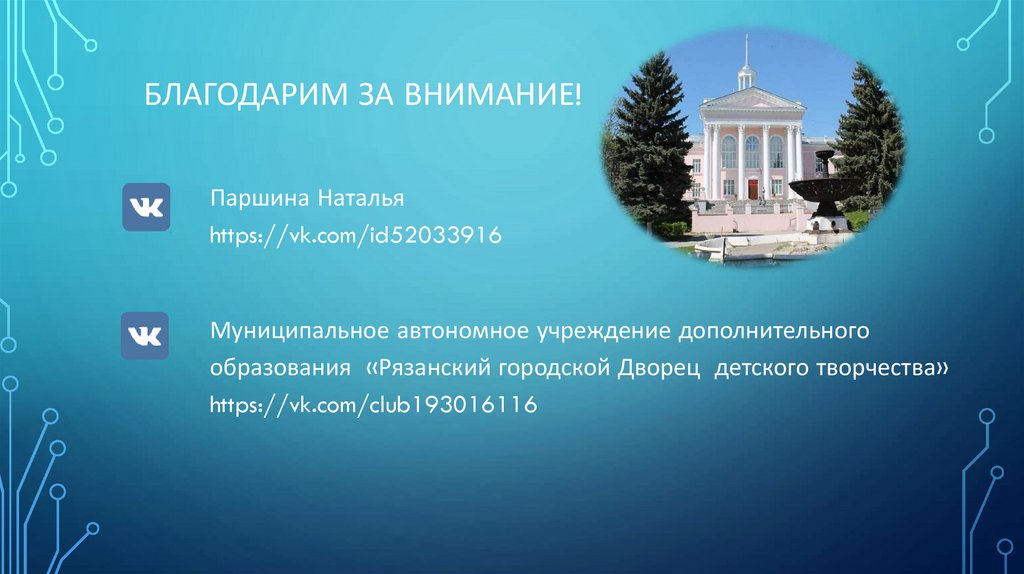 БЛАГОДАРИМ ЗА ВНИМАНИЕ!

VK

Паршина Наталья
https://vk.com/id52033916

VK

Муниципальное автономное учреждение дополнительного образования «Рязанский городской Дворец детского творчества»
https://vk.com/club193016116